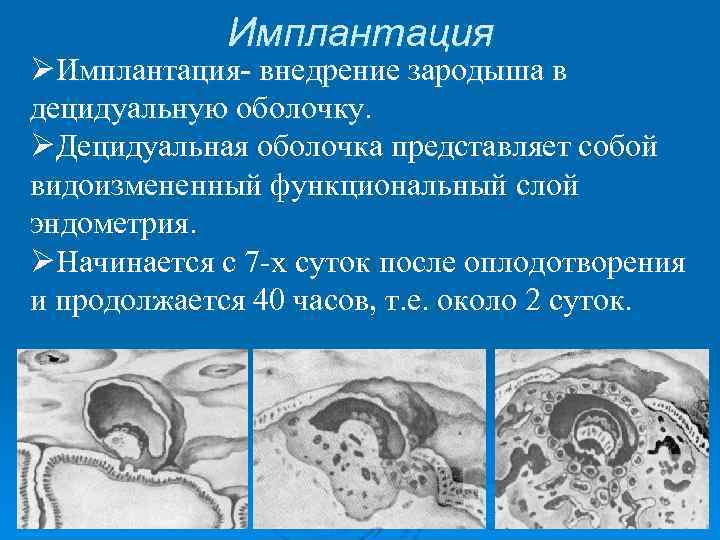 Имплантация

➢Имплантация- внедрение зародыша в децидуальную оболочку.

➢Децидуальная оболочка представляет собой видоизмененный функциональный слой эндометрия.

➢Начинается с 7-х суток после оплодотворения и продолжается 40 часов, т.е. около 2 суток.